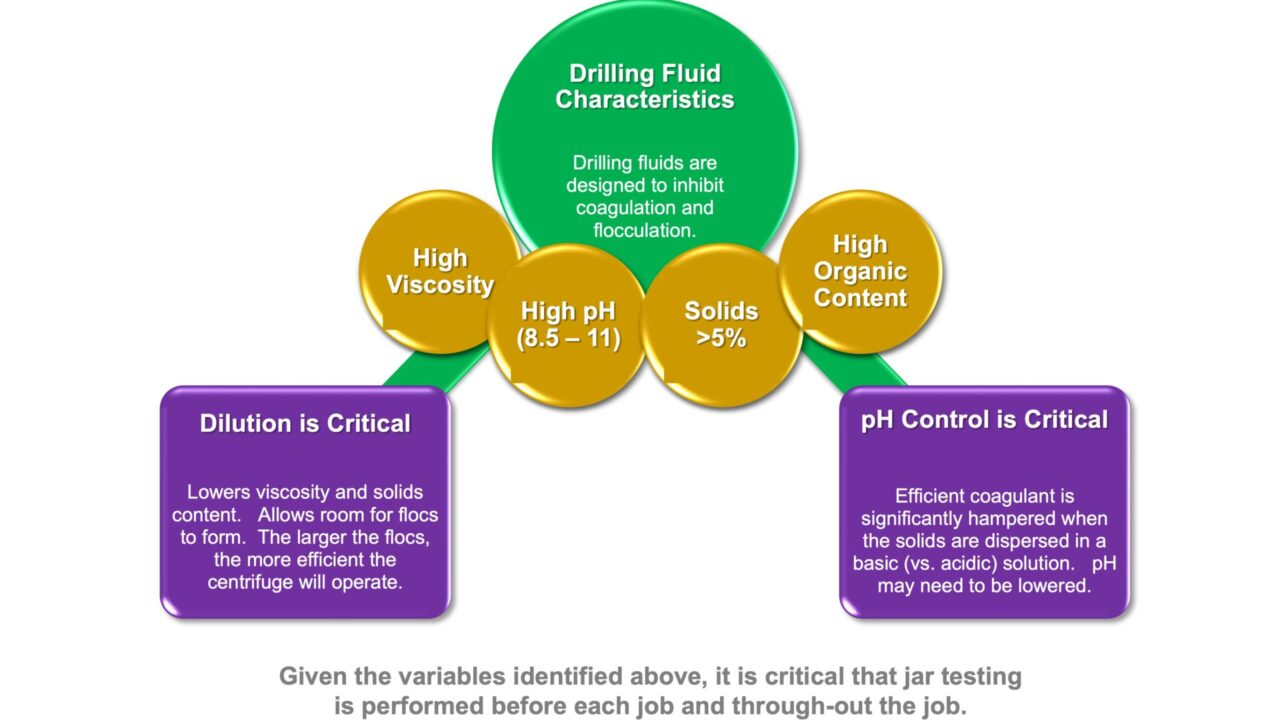 Drilling Fluid Characteristics

Drilling fluids are designed to inhibit coagulation and flocculation.

High Viscosity

High pH (8.5 – 11)

Solids >5%

High Organic Content

Dilution is Critical

Lowers viscosity and solids content. Allows room for flocs to form. The larger the flocs, the more efficient the centrifuge will operate.

pH Control is Critical

Efficient coagulant is significantly hampered when the solids are dispersed in a basic (vs. acidic) solution. pH may need to be lowered.

Given the variables identified above, it is critical that jar testing is performed before each job and through-out the job.